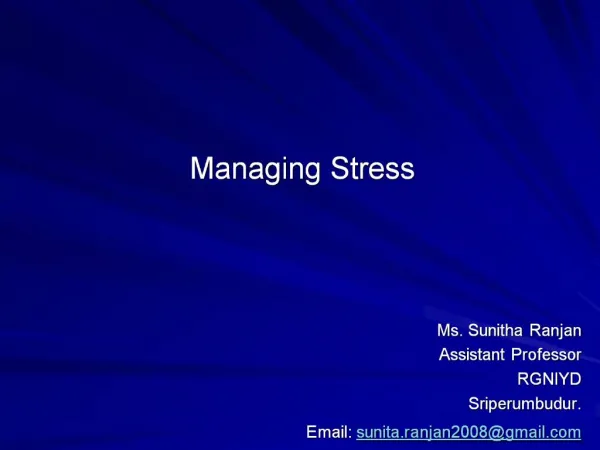 Managing Stress

Ms. Sunitha Ranjan
Assistant Professor
RGNIYD
Sriperumbudur.
Email: sunita.ranjan2008@gmail.com